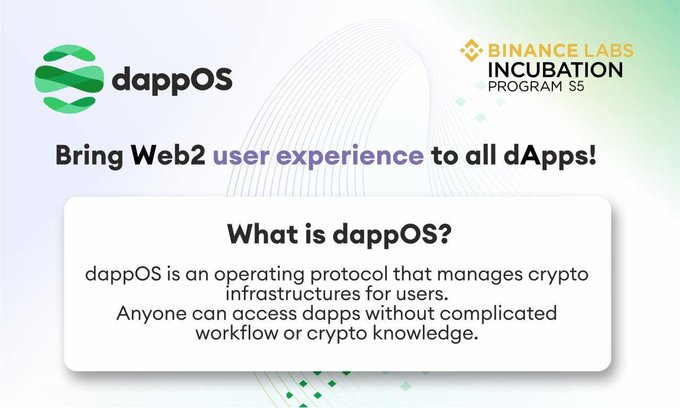 dappOS

BINANCE LABS
INCUBATION
PROGRAM S5

Bring Web2 user experience to all dApps!

What is dappOS?

dappOS is an operating protocol that manages crypto infrastructures for users.
Anyone can access dapps without complicated workflow or crypto knowledge.